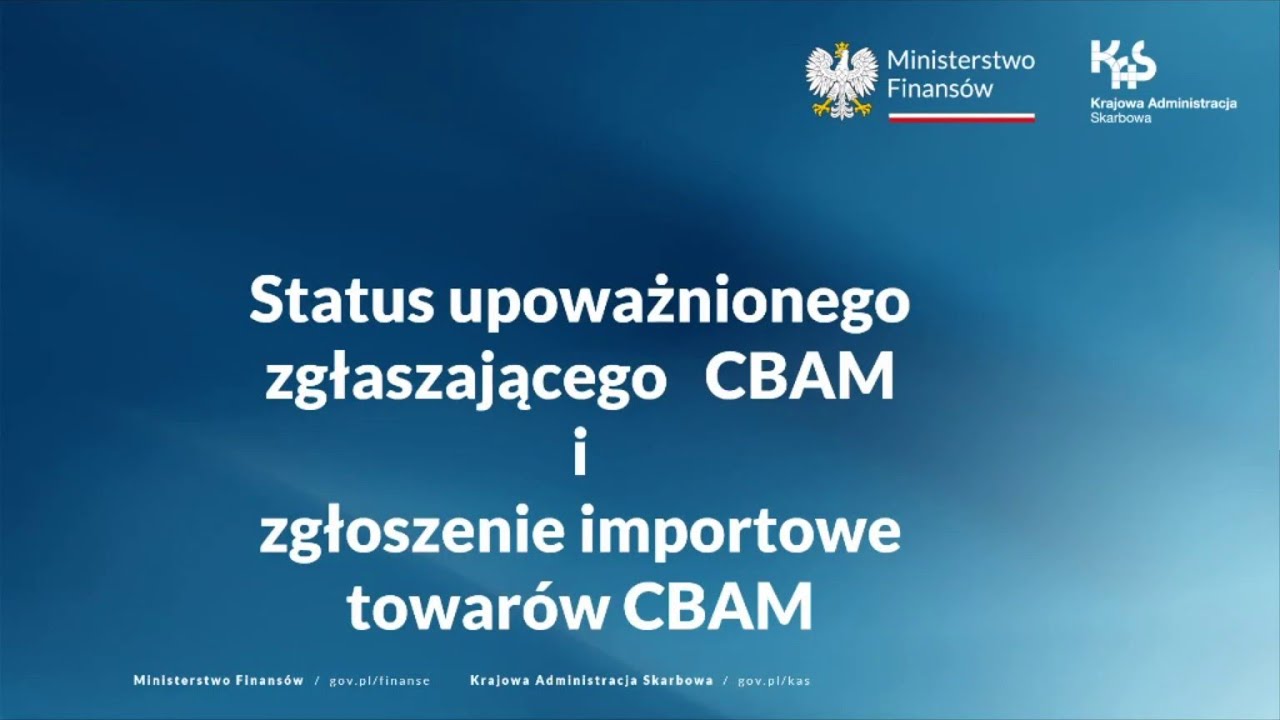 Ministerstwo Finansów

KAS
Krajowa Administracja Skarbowa

Status upoważnionego zgłaszającego CBAM
i
zgłoszenie importowe towarów CBAM

Ministerstwo Finansów / gov.pl/finanse Krajowa Administracja Skarbowa / gov.pl/kas